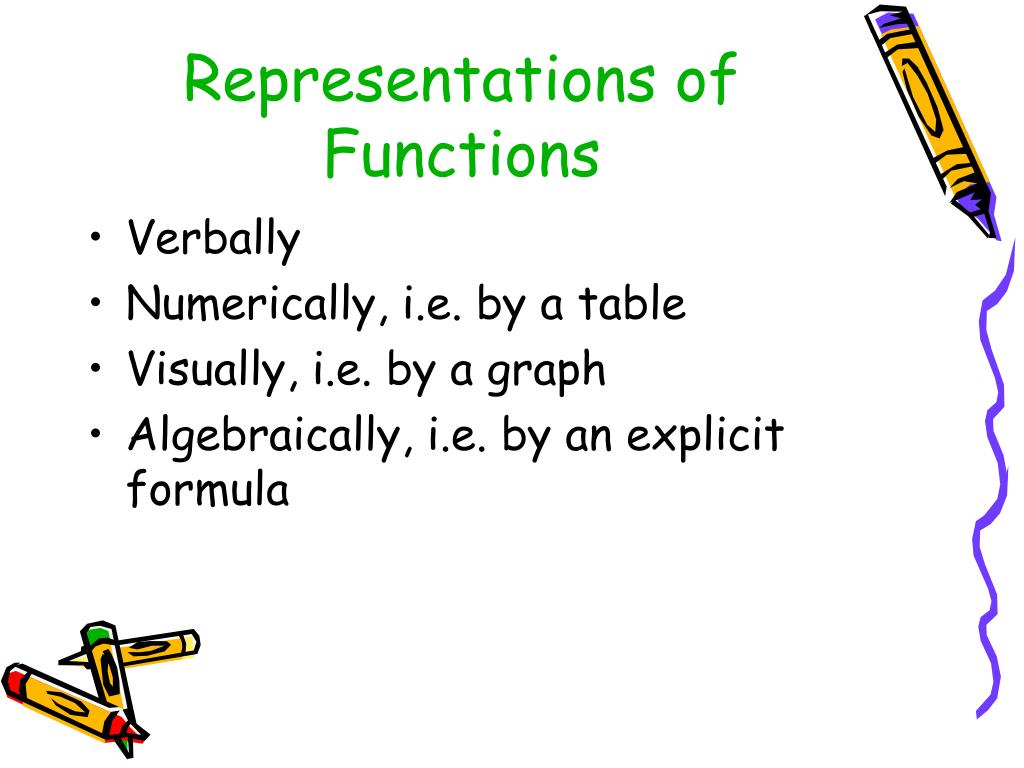 Representations of Functions

• Verbally
• Numerically, i.e. by a table
• Visually, i.e. by a graph
• Algebraically, i.e. by an explicit formula